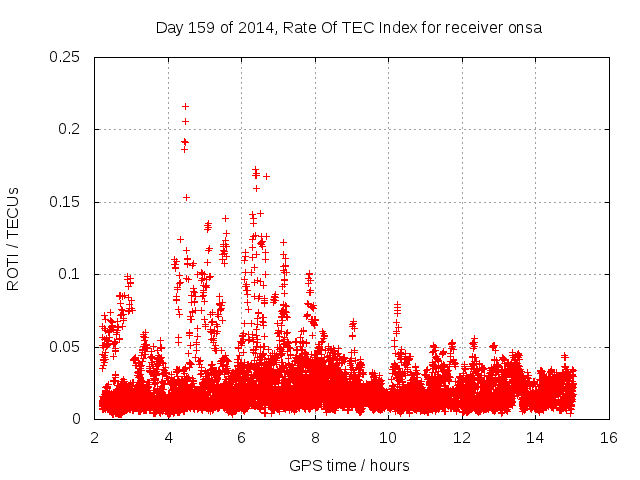 Day 159 of 2014, Rate Of TEC Index for receiver onsa

ROTI / TECUs

0.25
0.2
0.15
0.1
0.05
0

2
4
6
8
10
12
14
16

GPS time / hours